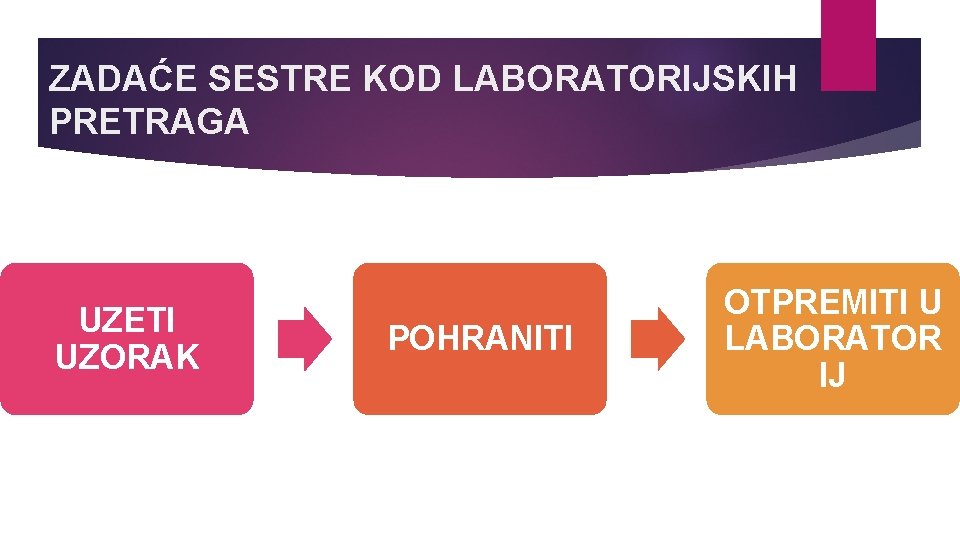 ZADAĆE SESTRE KOD LABORATORIJSKIH PRETRAGA

UZETI UZORAK

POHRANITI

OTPREMITI U LABORATOR IJ